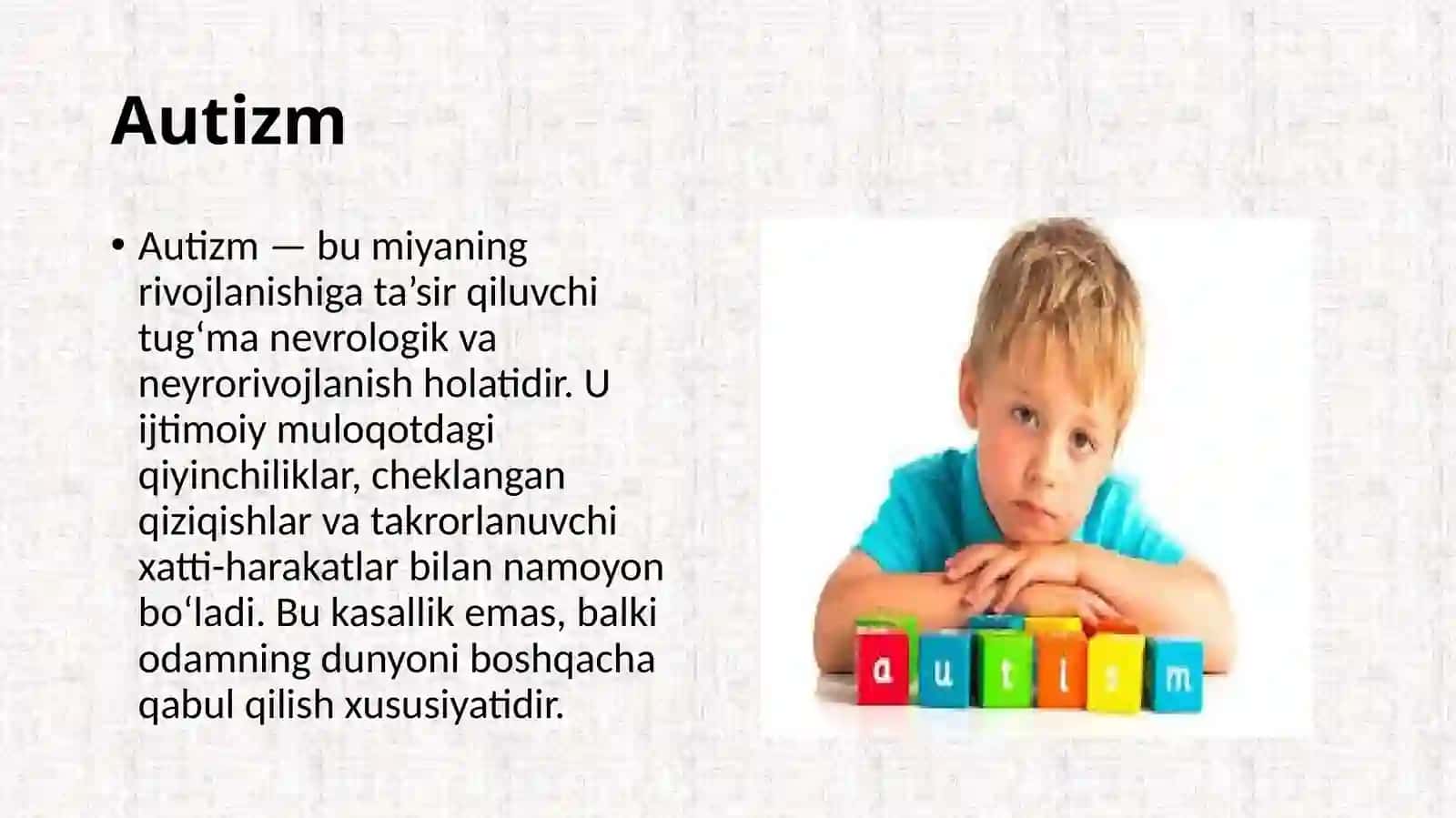 Autizm

• Autizm — bu miyaning rivojlanishiga ta’sir qiluvchi tug‘ma nevrologik va neyrorivojlanish holatidir. U ijtimoiy muloqotdagi qiyinchiliklar, cheklangan qiziqishlar va takrorlanuvchi xatti-harakatlar bilan namoyon bo‘ladi. Bu kasallik emas, balki odamning dunyoni boshqacha qabul qilish xususiyatidir.

a u t i s m